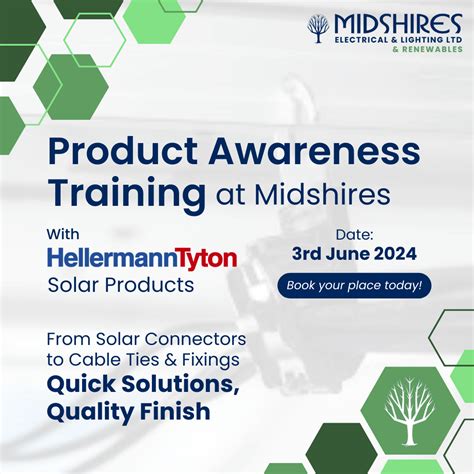 MIDSHIRES
ELECTRICAL & LIGHTING LTD
& RENEWABLES

Product Awareness Training at Midshires

With
HellermannTyton
Solar Products

Date:
3rd June 2024

Book your place today!

From Solar Connectors to Cable Ties & Fixings
Quick Solutions, Quality Finish